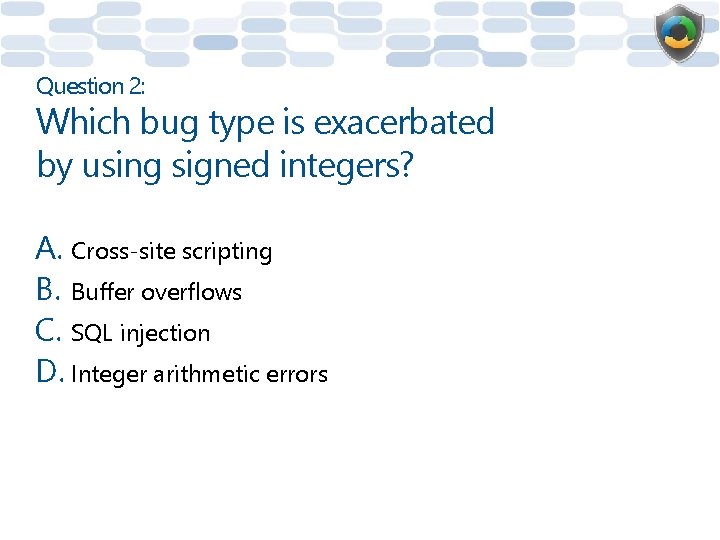 Question 2:

Which bug type is exacerbated by using signed integers?

A. Cross-site scripting
B. Buffer overflows
C. SQL injection
D. Integer arithmetic errors